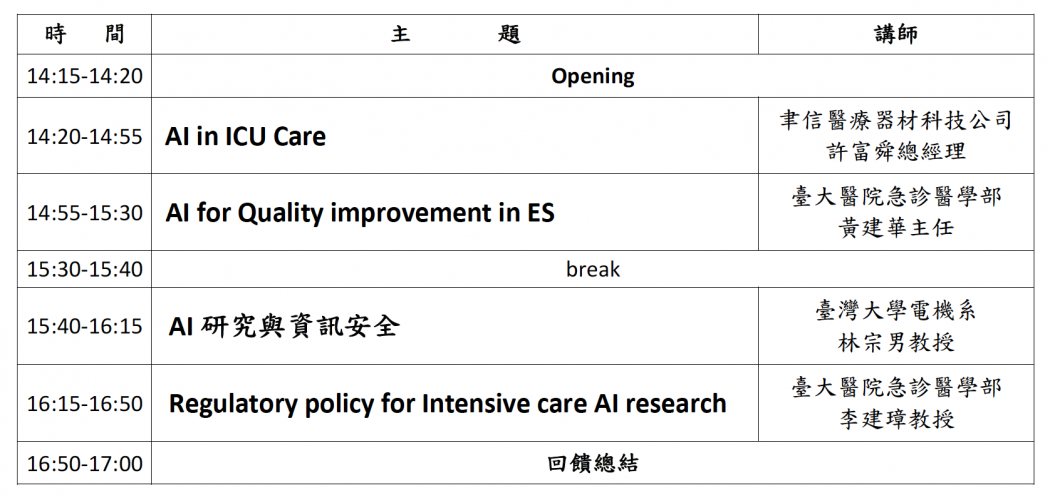 | 時　間 | 主　　題 | 講師 |
|---|---|---|
| 14:15-14:20 | Opening | |
| 14:20-14:55 | AI in ICU Care | 聿信醫療器材科技公司 許富舜總經理 |
| 14:55-15:30 | AI for Quality improvement in ES | 臺大醫院急診醫學部 黃建華主任 |
| 15:30-15:40 | break | |
| 15:40-16:15 | AI 研究與資訊安全 | 臺灣大學電機系 林宗男教授 |
| 16:15-16:50 | Regulatory policy for Intensive care AI research | 臺大醫院急診醫學部 李建璋教授 |
| 16:50-17:00 | 回饋總結 | |